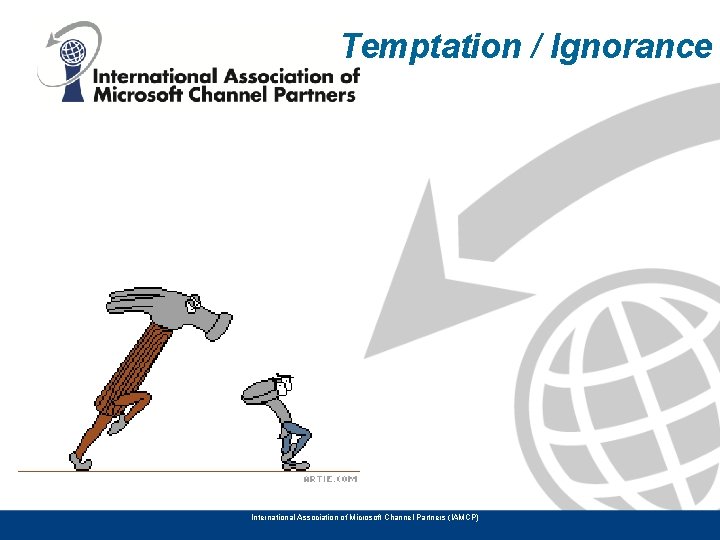 International Association of Microsoft Channel Partners

Temptation / Ignorance

ARTIE.COM

International Association of Microsoft Channel Partners (IAMCP)